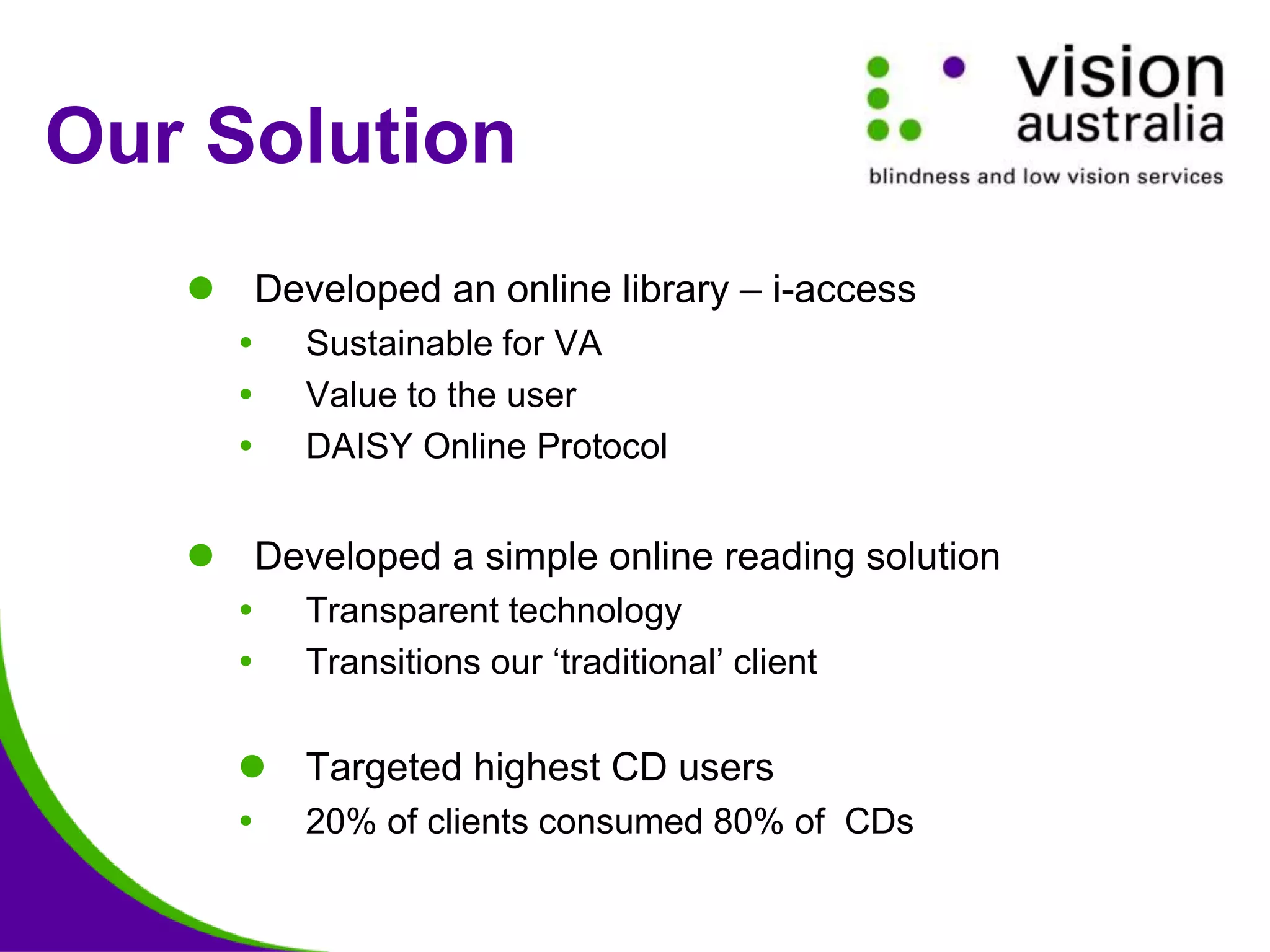 Our Solution

vision australia

blindness and low vision services

- Developed an online library – i-access
  - Sustainable for VA
  - Value to the user
  - DAISY Online Protocol

- Developed a simple online reading solution
  - Transparent technology
  - Transitions our ‘traditional’ client

- Targeted highest CD users
  - 20% of clients consumed 80% of  CDs